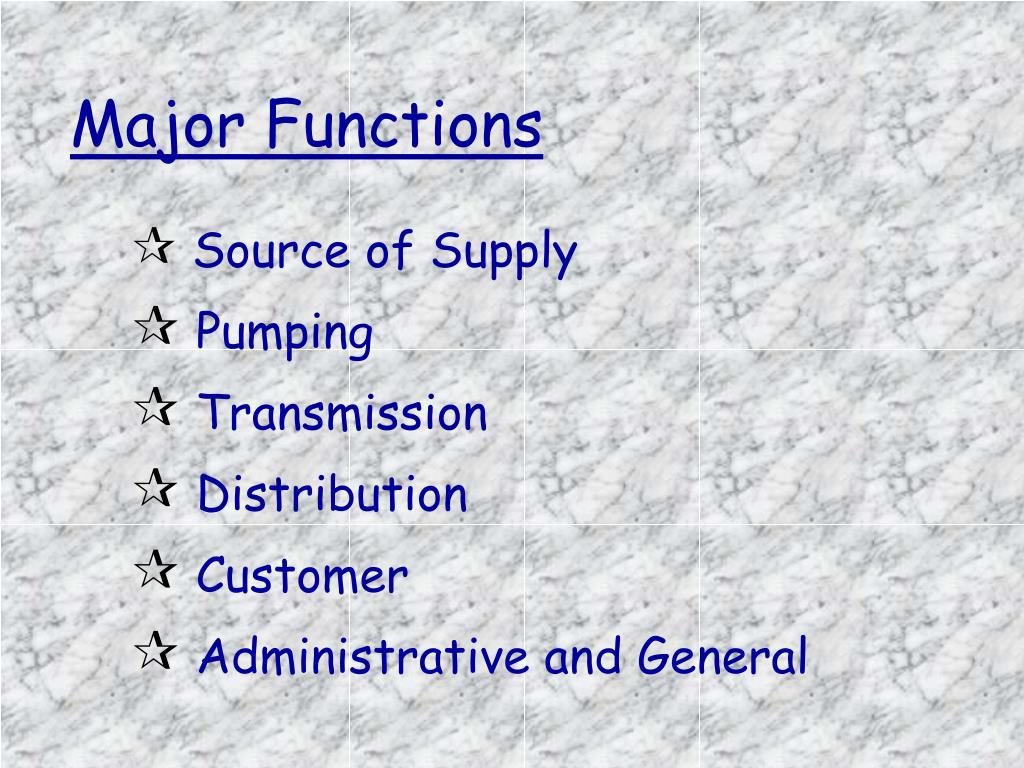 Major Functions

☆ Source of Supply
☆ Pumping
☆ Transmission
☆ Distribution
☆ Customer
☆ Administrative and General